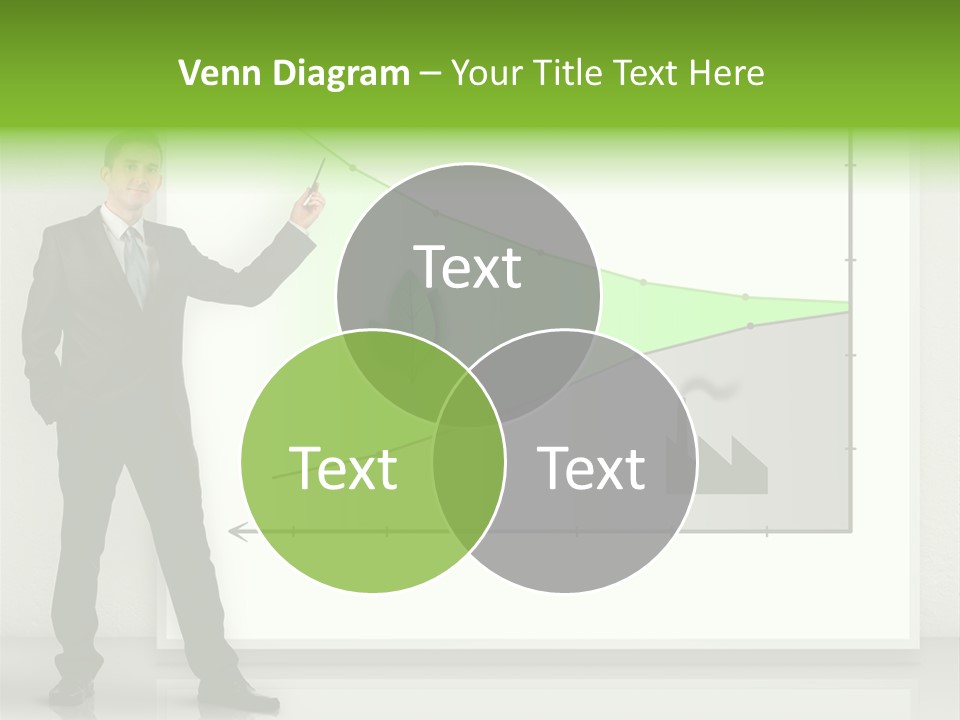 Venn Diagram – Your Title Text Here

Text

Text

Text